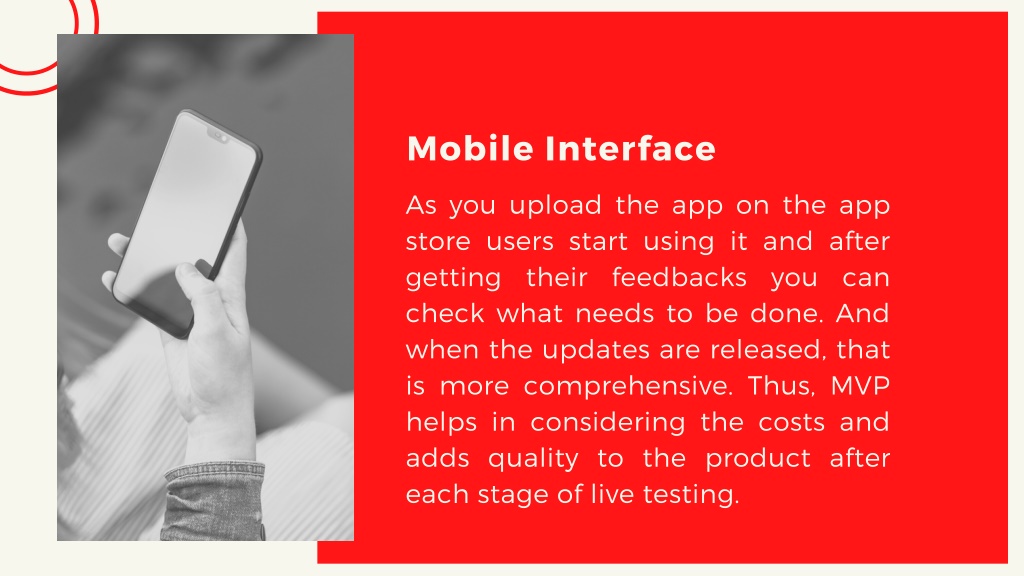 Mobile Interface

As you upload the app on the app store users start using it and after getting their feedbacks you can check what needs to be done. And when the updates are released, that is more comprehensive. Thus, MVP helps in considering the costs and adds quality to the product after each stage of live testing.